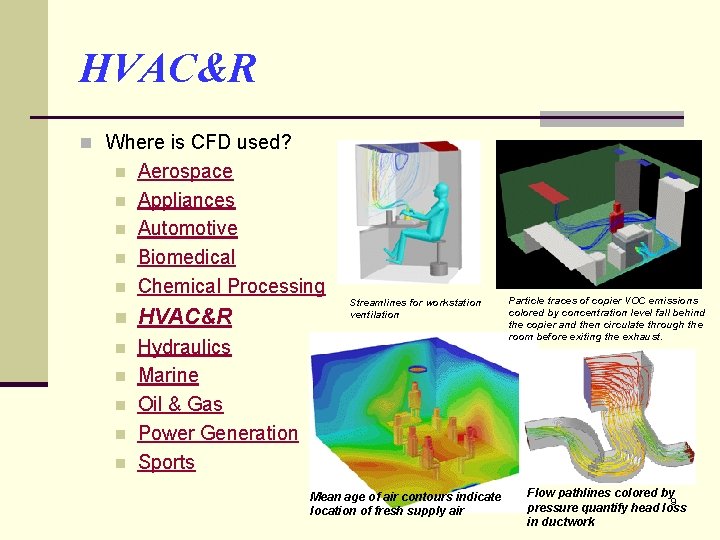 HVAC&R

Where is CFD used?

Aerospace

Appliances

Automotive

Biomedical

Chemical Processing

HVAC&R

Hydraulics

Marine

Oil & Gas

Power Generation

Sports

Streamlines for workstation ventilation

Particle traces of copier VOC emissions colored by concentration level fall behind the copier and then circulate through the room before exiting the exhaust.

Mean age of air contours indicate location of fresh supply air

Flow pathlines colored by pressure quantify head loss in ductwork

9